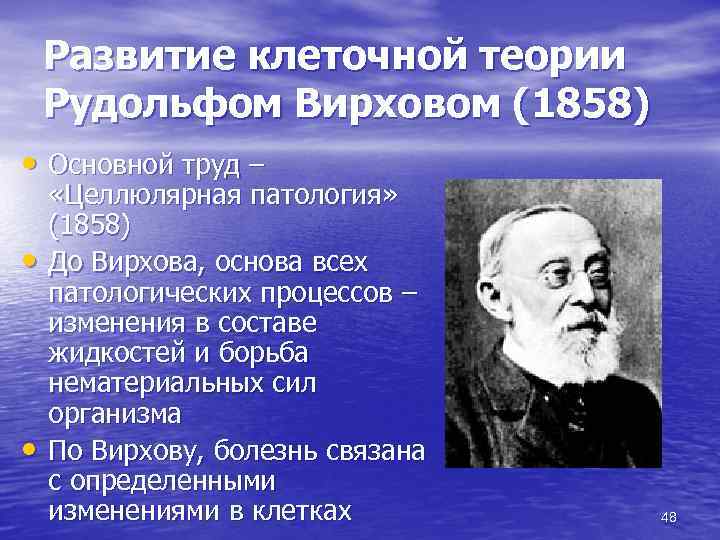 Развитие клеточной теории Рудольфом Вирховом (1858)

• Основной труд – «Целлюлярная патология» (1858)
• До Вирхова, основа всех патологических процессов – изменения в составе жидкостей и борьба нематериальных сил организма
• По Вирхову, болезнь связана с определенными изменениями в клетках

48